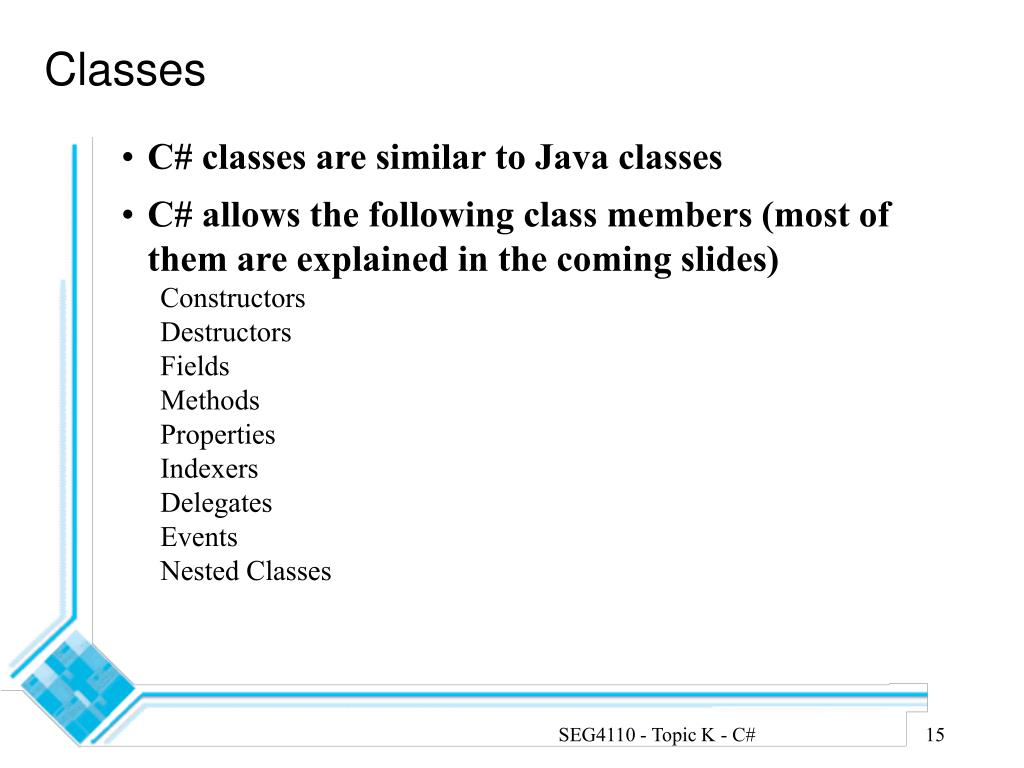 Classes

• C# classes are similar to Java classes

• C# allows the following class members (most of them are explained in the coming slides)

Constructors
Destructors
Fields
Methods
Properties
Indexers
Delegates
Events
Nested Classes

SEG4110 - Topic K - C#

15